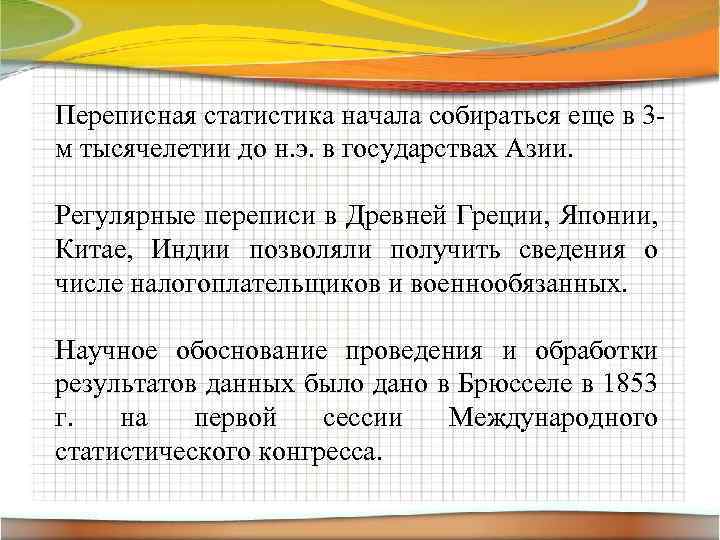 Переписная статистика начала собираться еще в 3-м тысячелетии до н.э. в государствах Азии.

Регулярные переписи в Древней Греции, Японии, Китае, Индии позволяли получить сведения о числе налогоплательщиков и военнообязанных.

Научное обоснование проведения и обработки результатов данных было дано в Брюсселе в 1853 г. на первой сессии Международного статистического конгресса.